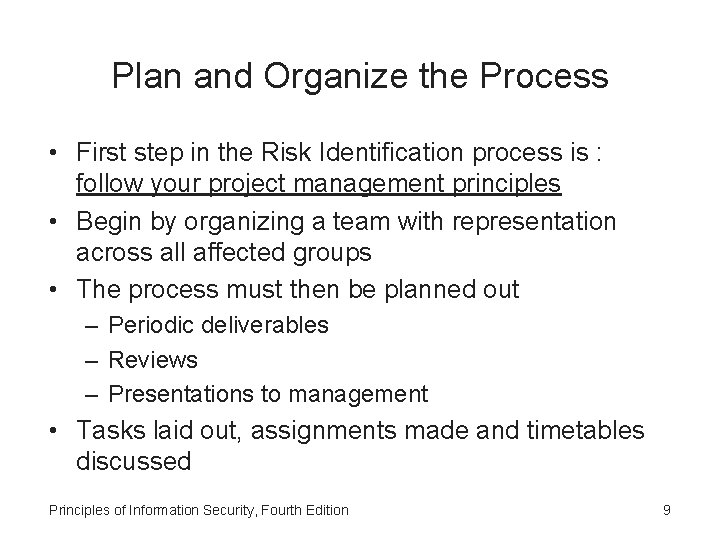 Plan and Organize the Process

• First step in the Risk Identification process is : follow your project management principles
• Begin by organizing a team with representation across all affected groups
• The process must then be planned out
– Periodic deliverables
– Reviews
– Presentations to management
• Tasks laid out, assignments made and timetables discussed

Principles of Information Security, Fourth Edition

9